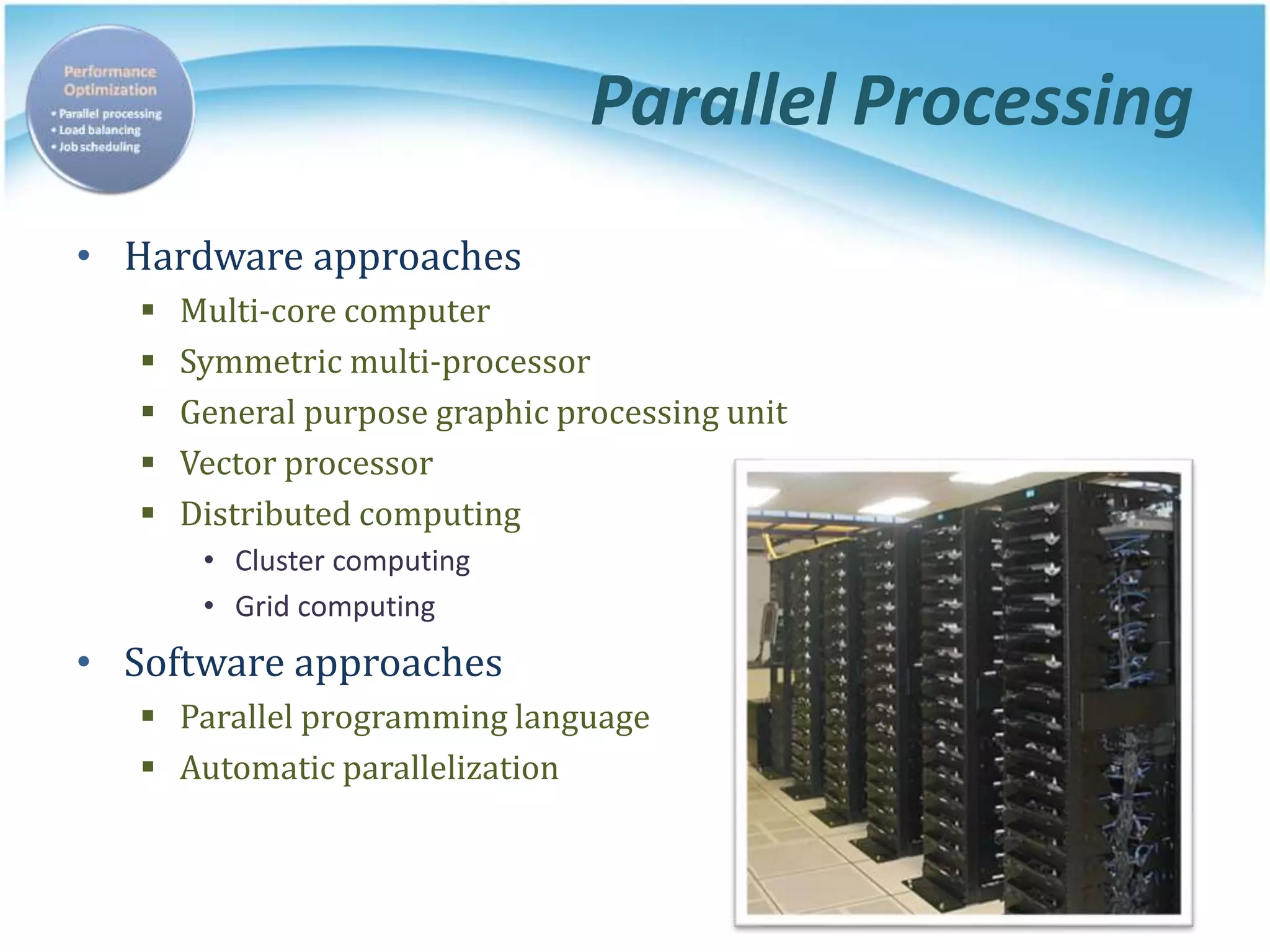 Performance Optimization
• Parallel processing
• Load balancing
• Job scheduling

Parallel Processing

• Hardware approaches
▪ Multi-core computer
▪ Symmetric multi-processor
▪ General purpose graphic processing unit
▪ Vector processor
▪ Distributed computing
• Cluster computing
• Grid computing
• Software approaches
▪ Parallel programming language
▪ Automatic parallelization